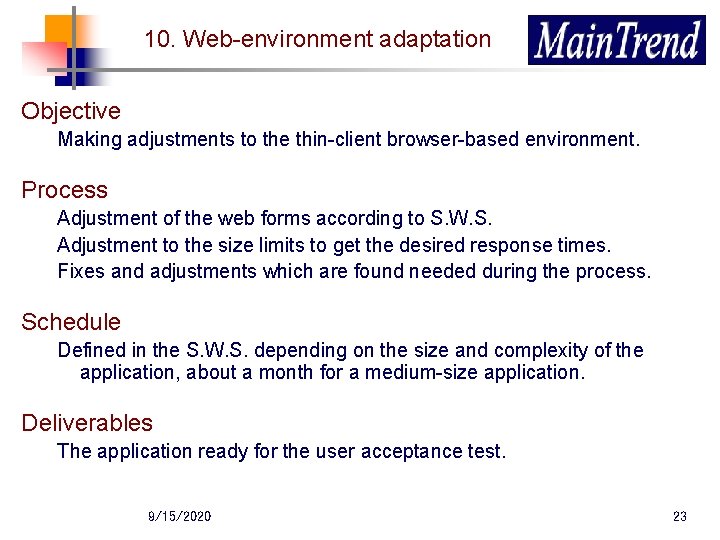 10. Web-environment adaptation

MainTrend

Objective

Making adjustments to the thin-client browser-based environment.

Process

Adjustment of the web forms according to S.W.S.

Adjustment to the size limits to get the desired response times.

Fixes and adjustments which are found needed during the process.

Schedule

Defined in the S.W.S. depending on the size and complexity of the application, about a month for a medium-size application.

Deliverables

The application ready for the user acceptance test.

9/15/2020

23